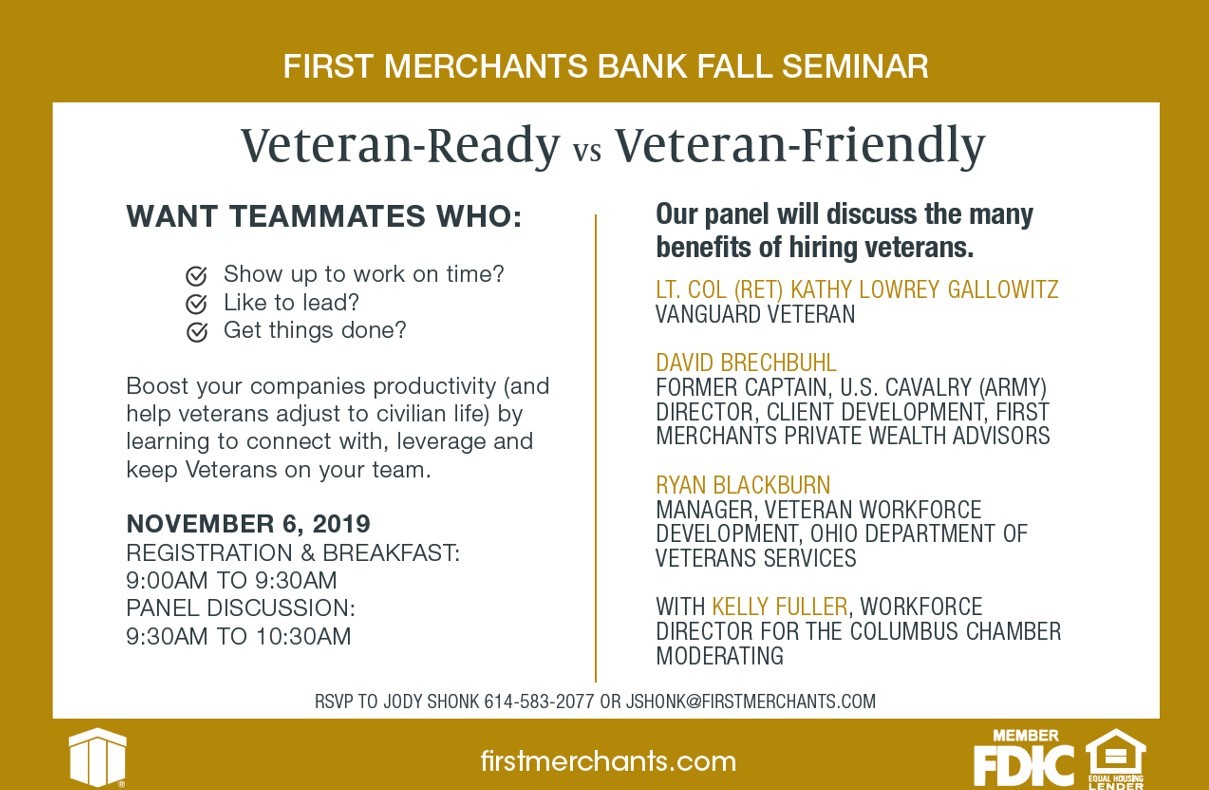 FIRST MERCHANTS BANK FALL SEMINAR

Veteran-Ready vs Veteran-Friendly

WANT TEAMMATES WHO:

Show up to work on time?
Like to lead?
Get things done?

Boost your companies productivity (and help veterans adjust to civilian life) by learning to connect with, leverage and keep Veterans on your team.

NOVEMBER 6, 2019
REGISTRATION & BREAKFAST:
9:00AM TO 9:30AM
PANEL DISCUSSION:
9:30AM TO 10:30AM

Our panel will discuss the many benefits of hiring veterans.

LT. COL (RET) KATHY LOWREY GALLOWITZ
VANGUARD VETERAN

DAVID BRECHBUHL
FORMER CAPTAIN, U.S. CAVALRY (ARMY)
DIRECTOR, CLIENT DEVELOPMENT, FIRST MERCHANTS PRIVATE WEALTH ADVISORS

RYAN BLACKBURN
MANAGER, VETERAN WORKFORCE DEVELOPMENT, OHIO DEPARTMENT OF VETERANS SERVICES

WITH KELLY FULLER, WORKFORCE DIRECTOR FOR THE COLUMBUS CHAMBER MODERATING

RSVP TO JODY SHONK 614-583-2077 OR JSHONK@FIRSTMERCHANTS.COM

firstmerchants.com

MEMBER FDIC

EQUAL HOUSING LENDER